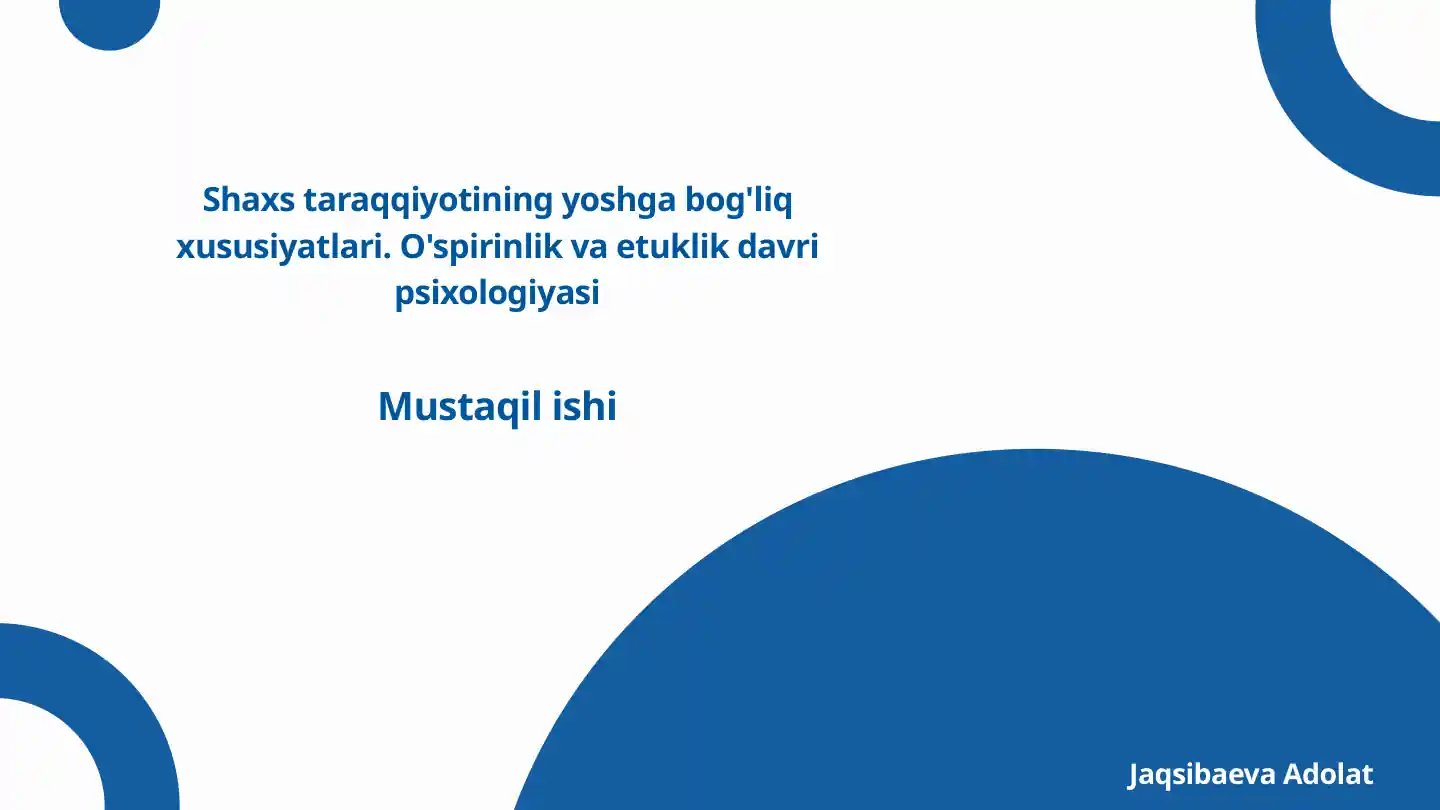 Shaxs taraqqiyotining yoshga bog'liq xususiyatlari. O'spirinlik va etuklik davri psixologiyasi

Mustaqil ishi

Jaqsibaeva Adolat